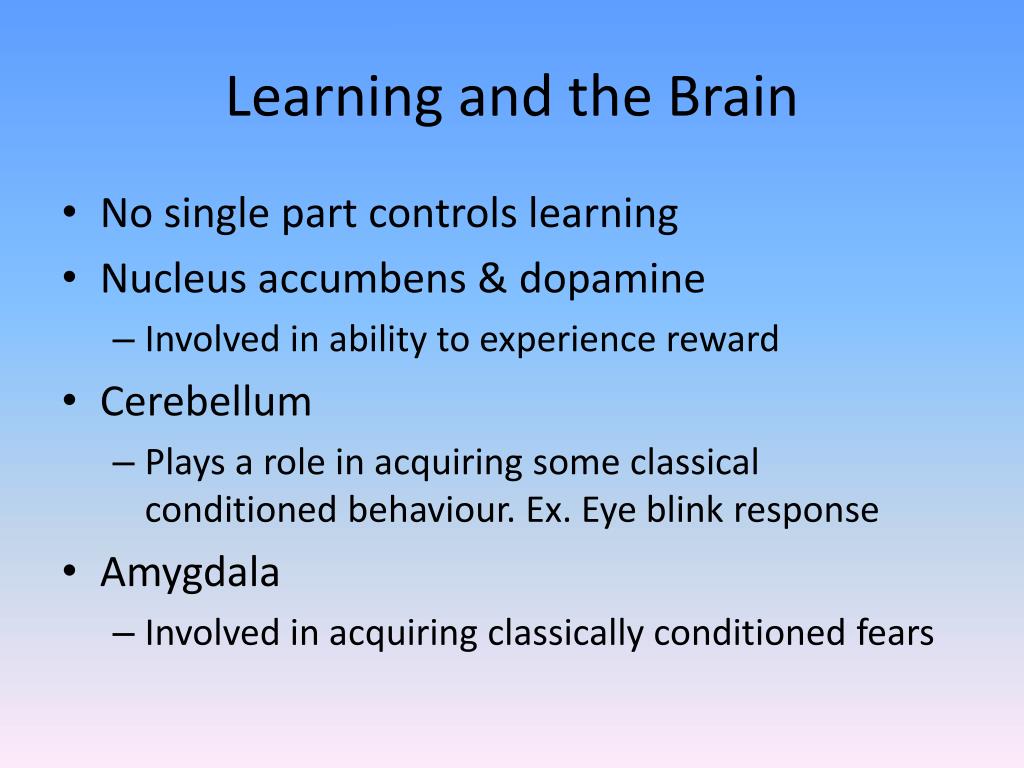 Learning and the Brain

• No single part controls learning
• Nucleus accumbens & dopamine
– Involved in ability to experience reward
• Cerebellum
– Plays a role in acquiring some classical conditioned behaviour. Ex. Eye blink response
• Amygdala
– Involved in acquiring classically conditioned fears